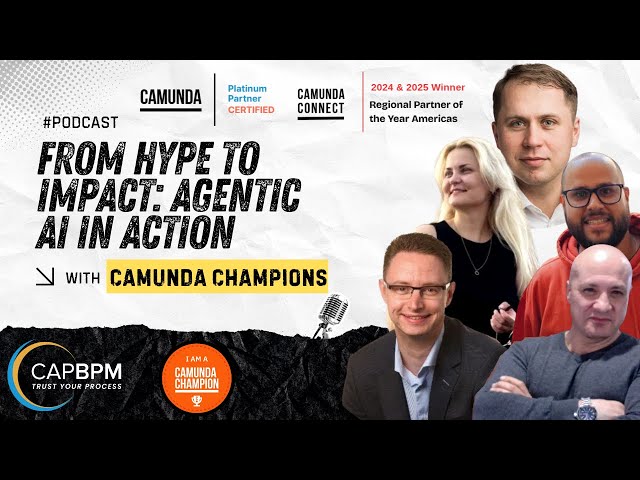 CAMUNDA

Platinum Partner CERTIFIED

CAMUNDA CONNECT

2024 & 2025 Winner
Regional Partner of the Year Americas

#PODCAST

FROM HYPE TO IMPACT: AGENTIC AI IN ACTION

WITH CAMUNDA CHAMPIONS

CAPBPM
TRUST YOUR PROCESS

I AM A CAMUNDA CHAMPION